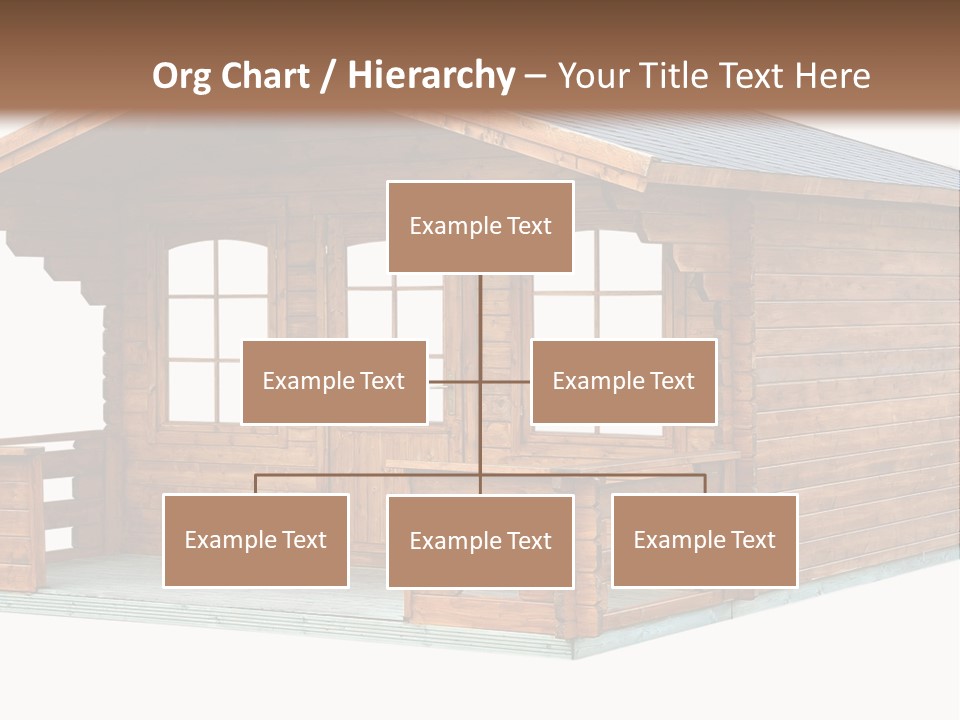 Org Chart / Hierarchy – Your Title Text Here

Example Text

Example Text

Example Text

Example Text

Example Text

Example Text